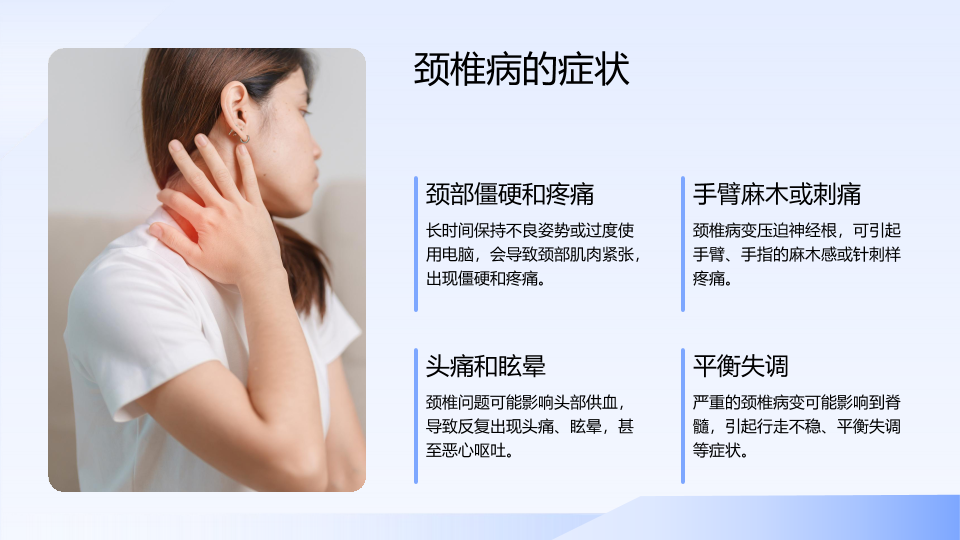 颈椎病的症状

颈部僵硬和疼痛

长时间保持不良姿势或过度使用电脑，会导致颈部肌肉紧张，出现僵硬和疼痛。

手臂麻木或刺痛

颈椎病变压迫神经根，可引起手臂、手指的麻木感或针刺样疼痛。

头痛和眩晕

颈椎问题可能影响头部供血，导致反复出现头痛、眩晕，甚至恶心呕吐。

平衡失调

严重的颈椎病变可能影响到脊髓，引起行走不稳、平衡失调等症状。